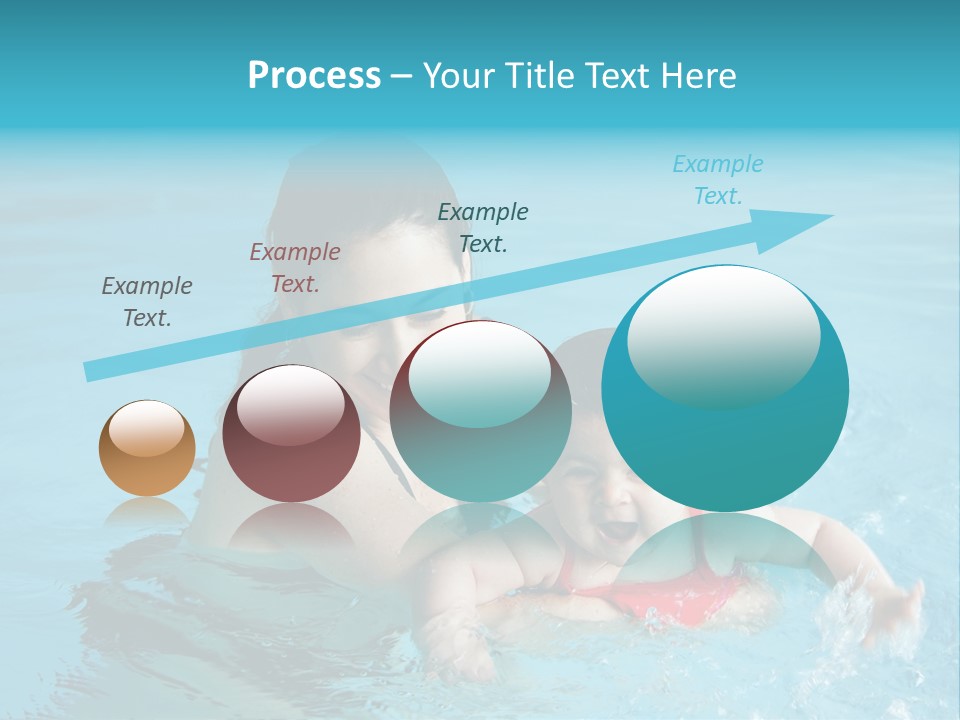 Process – Your Title Text Here

Example Text.

Example Text.

Example Text.

Example Text.